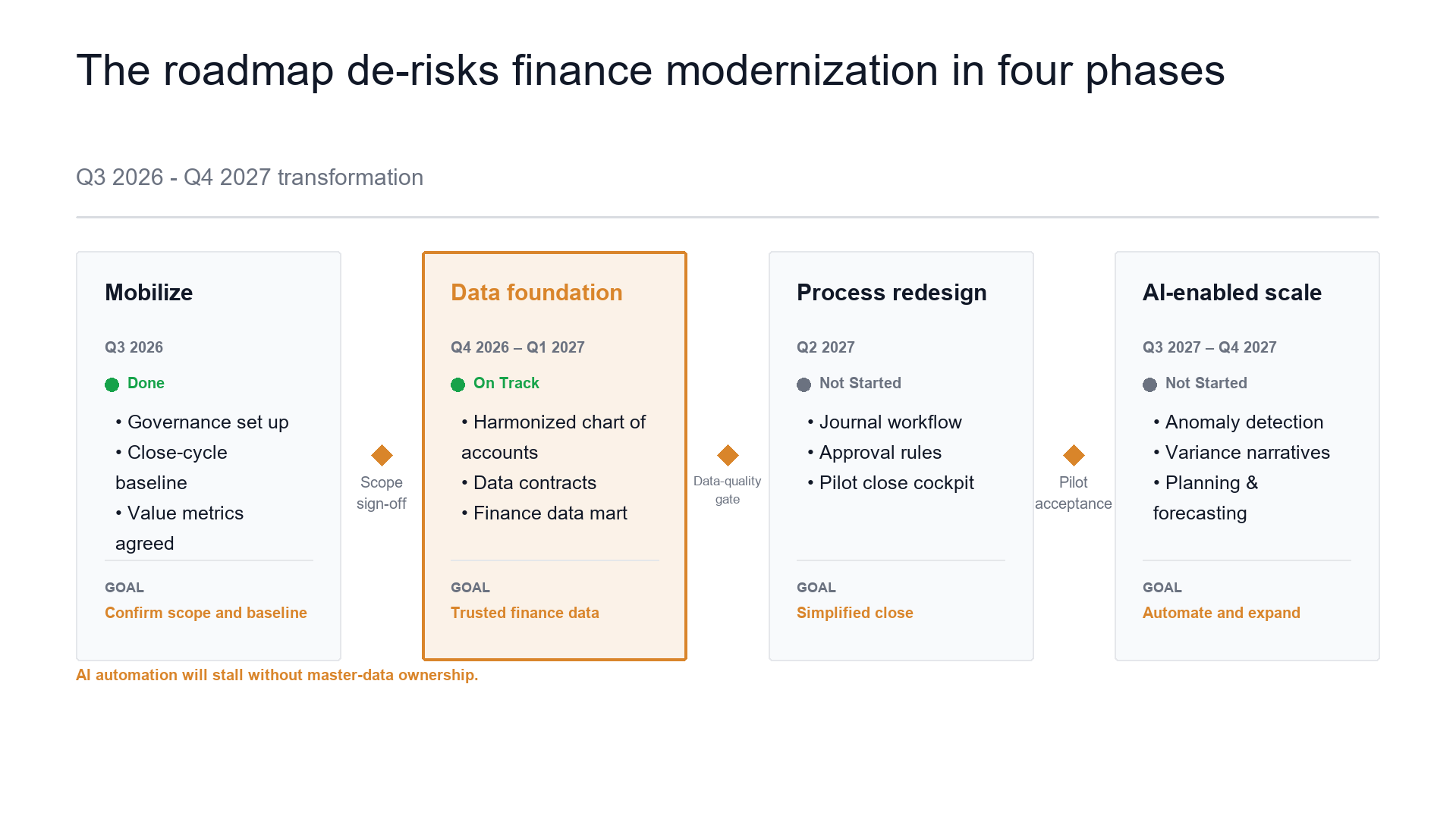 The roadmap de-risks finance modernization in four phases

Q3 2026 - Q4 2027 transformation

Mobilize

Q3 2026

Done

• Governance set up
• Close-cycle baseline
• Value metrics agreed

GOAL

Confirm scope and baseline

Scope sign-off

Data foundation

Q4 2026 – Q1 2027

On Track

• Harmonized chart of accounts
• Data contracts
• Finance data mart

GOAL

Trusted finance data

Data-quality gate

Process redesign

Q2 2027

Not Started

• Journal workflow
• Approval rules
• Pilot close cockpit

GOAL

Simplified close

Pilot acceptance

AI-enabled scale

Q3 2027 – Q4 2027

Not Started

• Anomaly detection
• Variance narratives
• Planning & forecasting

GOAL

Automate and expand

AI automation will stall without master-data ownership.